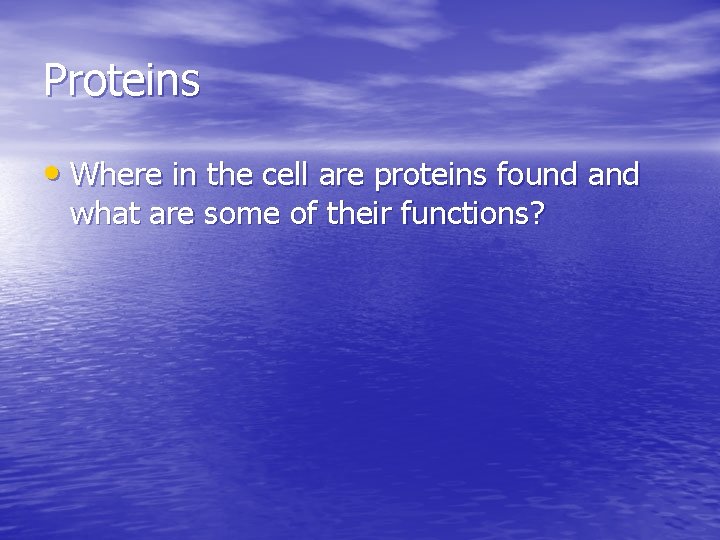 Proteins

• Where in the cell are proteins found and what are some of their functions?